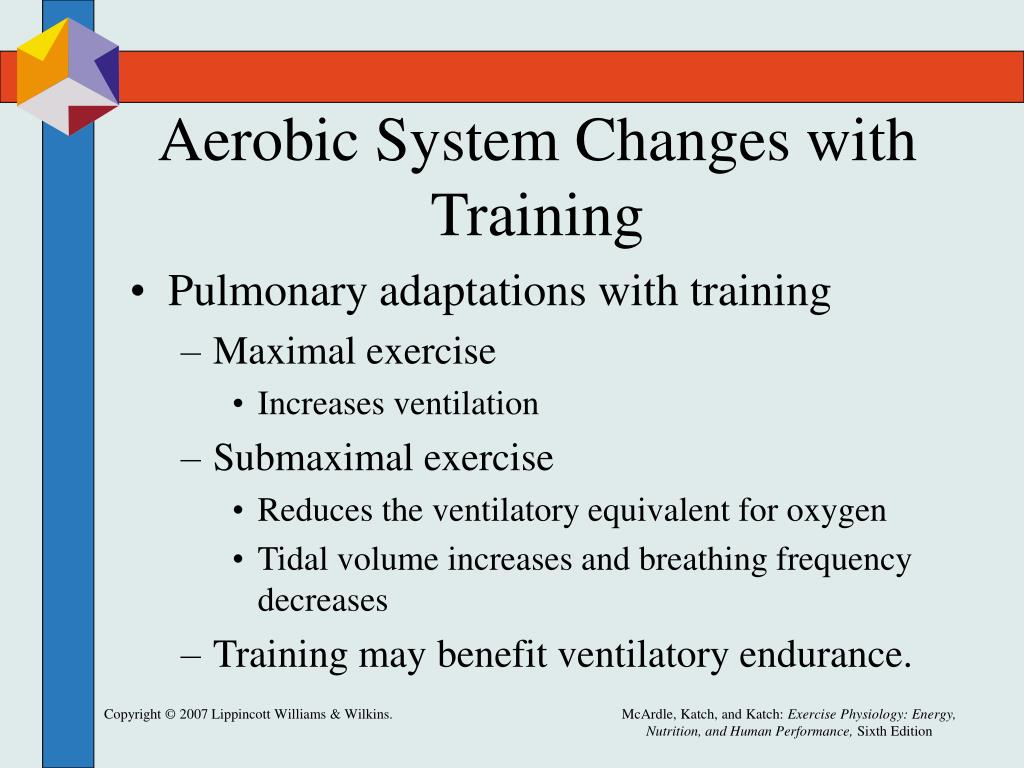 Aerobic System Changes with Training

• Pulmonary adaptations with training
– Maximal exercise
• Increases ventilation
– Submaximal exercise
• Reduces the ventilatory equivalent for oxygen
• Tidal volume increases and breathing frequency decreases
– Training may benefit ventilatory endurance.

Copyright © 2007 Lippincott Williams & Wilkins.

McArdle, Katch, and Katch: Exercise Physiology: Energy, Nutrition, and Human Performance, Sixth Edition